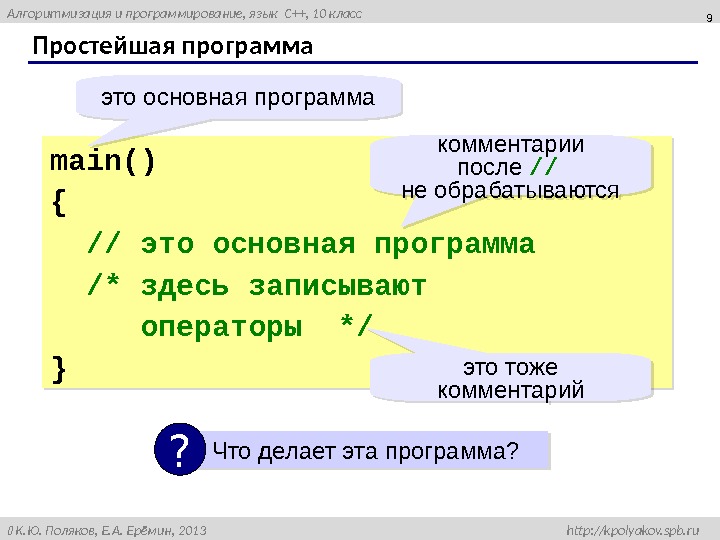 Алгоритмизация и программирование, язык C++, 10 класс

9

Простейшая программа

это основная программа

main()
{
// это основная программа
/* здесь записывают
операторы */
}

комментарии после // не обрабатываются

это тоже комментарий

? Что делает эта программа?

© К.Ю. Поляков, Е.А. Ерёмин, 2013

http://kpolyakov.spb.ru